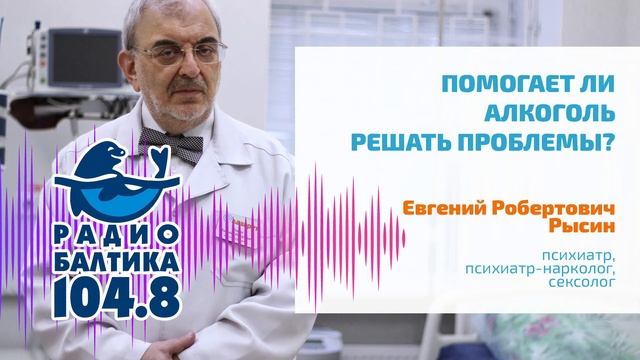 ПОМОГАЕТ ЛИ АЛКОГОЛЬ РЕШАТЬ ПРОБЛЕМЫ?

Евгений Робертович Рысин

психиатр, психиатр-нарколог, сексолог

РАДИО БАЛТИКА 104.8